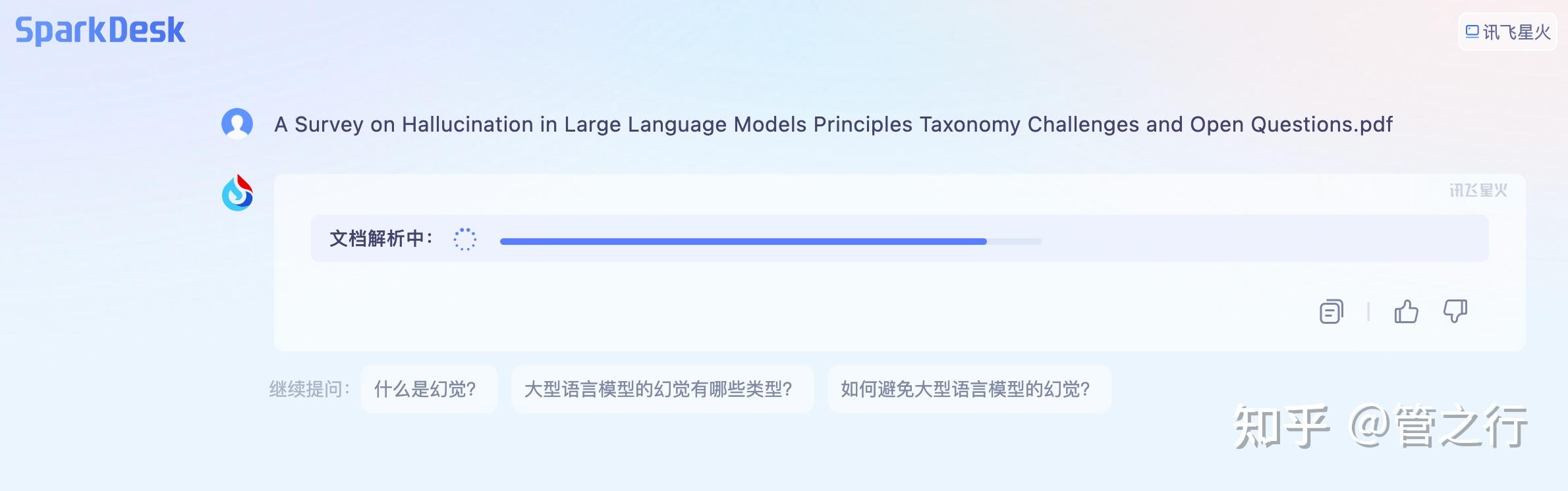 SparkDesk

讯飞星火

A Survey on Hallucination in Large Language Models Principles Taxonomy Challenges and Open Questions.pdf

讯飞星火

文档解析中：

继续提问： 什么是幻觉？ 大型语言模型的幻觉有哪些类型？ 如何避免大型语言模型的幻觉？

知乎 @管之行